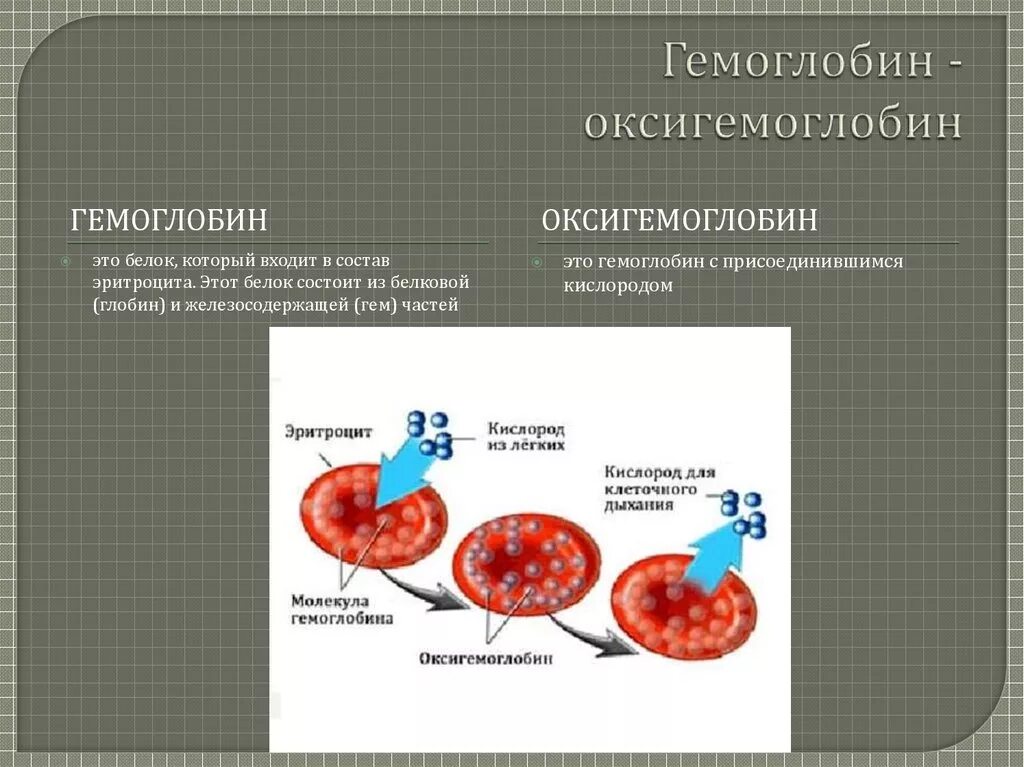 Гемоглобин - оксигемоглобин

ГЕМОГЛОБИН

это белок, который входит в состав эритроцита. Этот белок состоит из белковой (глобин) и железосодержащей (гем) частей

ОКСИГЕМОГЛОБИН

это гемоглобин с присоединившимся кислородом

Эритроцит

Кислород из лёгких

Кислород для клеточного дыхания

Молекула гемоглобина

Оксигемоглобин